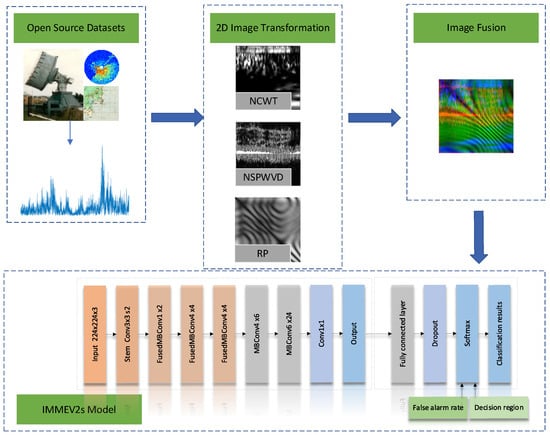 Open Source Datasets

2D Image Transformation

NCWT

NSPWVD

RP

Image Fusion

Input 224x224x3

Stem Conv3x3 s2

FusedMBConv1 x2

FusedMBConv4 x4

FusedMBConv4 x4

MBConv4 x6

MBConv6 x24

Conv1x1

Output

Fully connected layer

Dropout

Softmax

Classification results

IMMEV2s Model

False alarm rate

Decision region